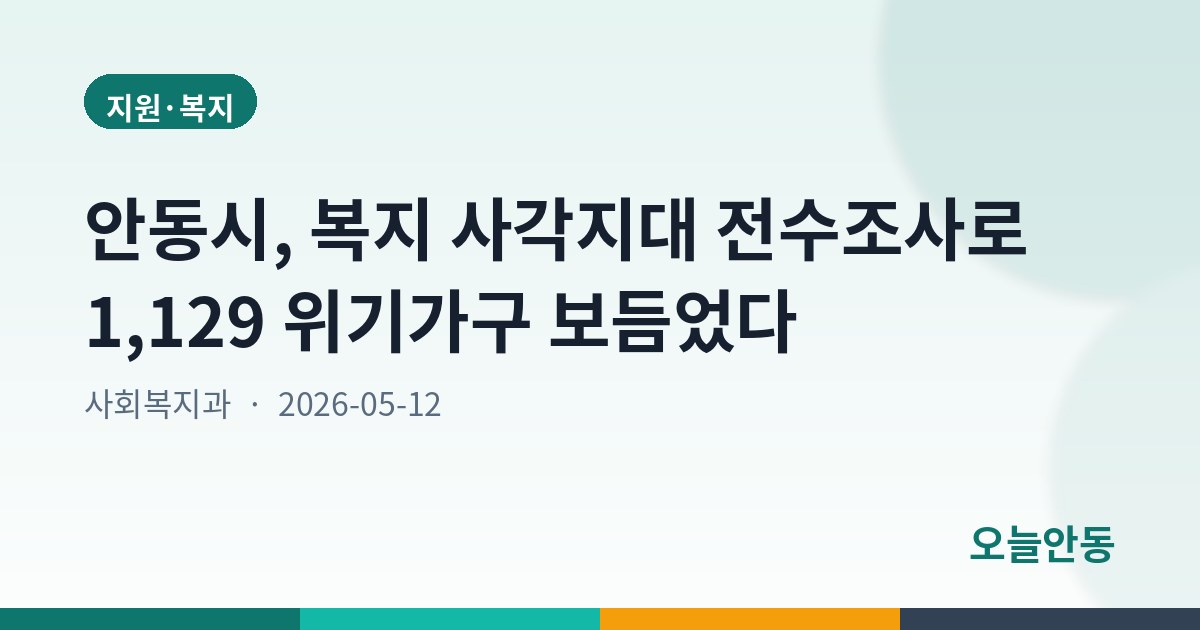 지원·복지

안동시, 복지 사각지대 전수조사로 1,129 위기가구 보듬었다

사회복지과 · 2026-05-12

오늘안동